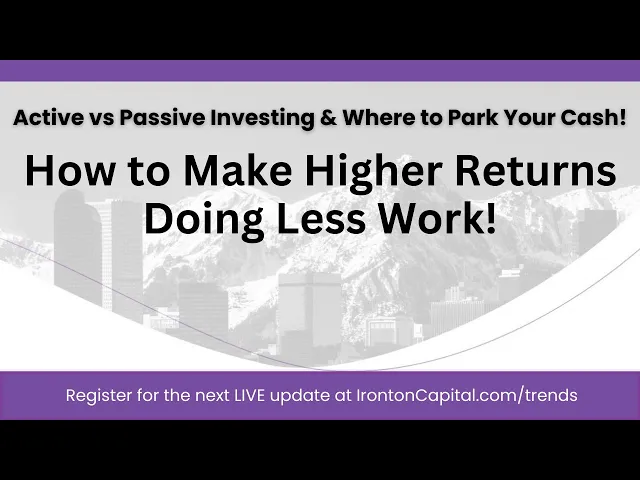 Active vs Passive Investing & Where to Park Your Cash!

How to Make Higher Returns Doing Less Work!

Register for the next LIVE update at IrontonCapital.com/trends